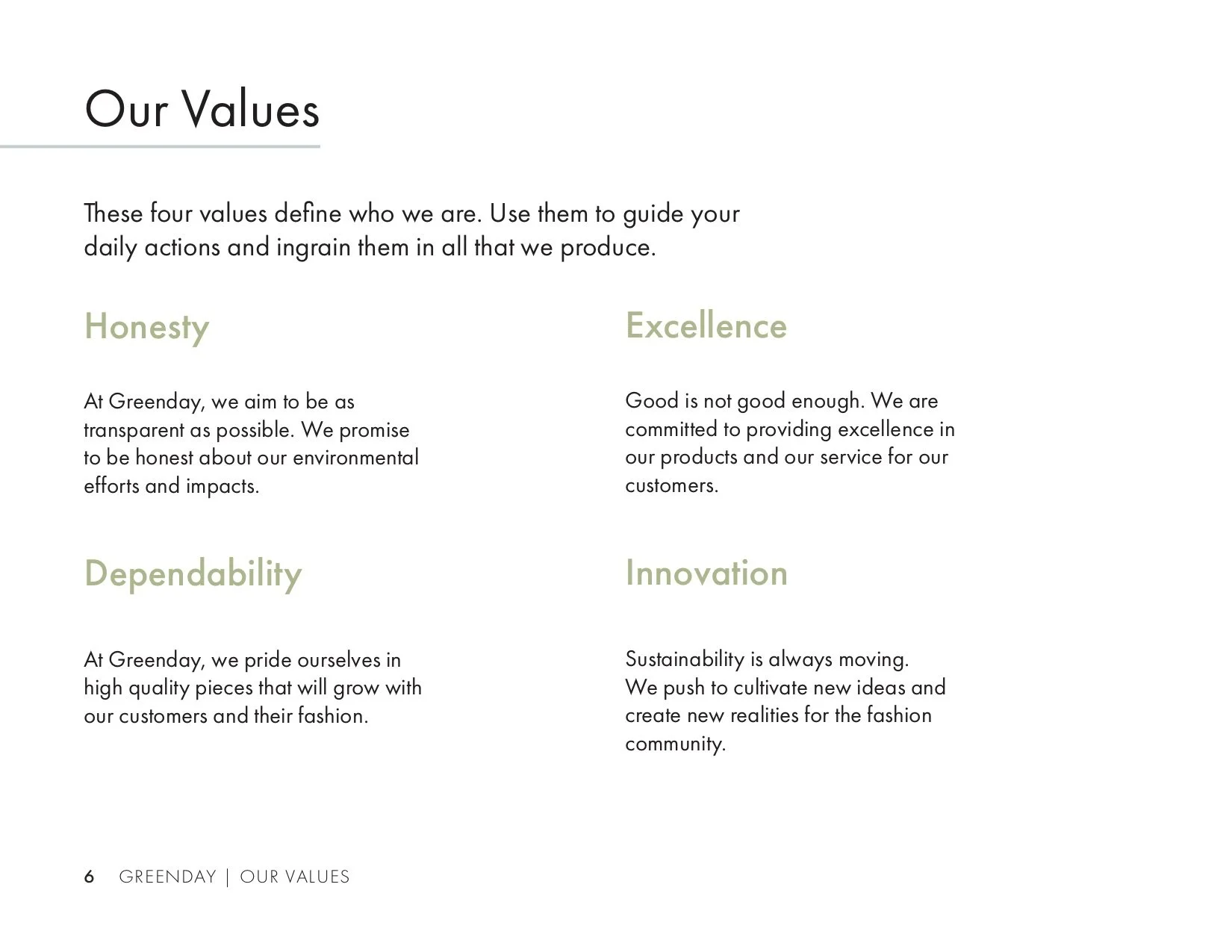 Our Values

These four values define who we are. Use them to guide your daily actions and ingrain them in all that we produce.

Honesty

At Greenday, we aim to be as transparent as possible. We promise to be honest about our environmental efforts and impacts.

Dependability

At Greenday, we pride ourselves in high quality pieces that will grow with our customers and their fashion.

Excellence

Good is not good enough. We are committed to providing excellence in our products and our service for our customers.

Innovation

Sustainability is always moving. We push to cultivate new ideas and create new realities for the fashion community.

6 GREENDAY | OUR VALUES